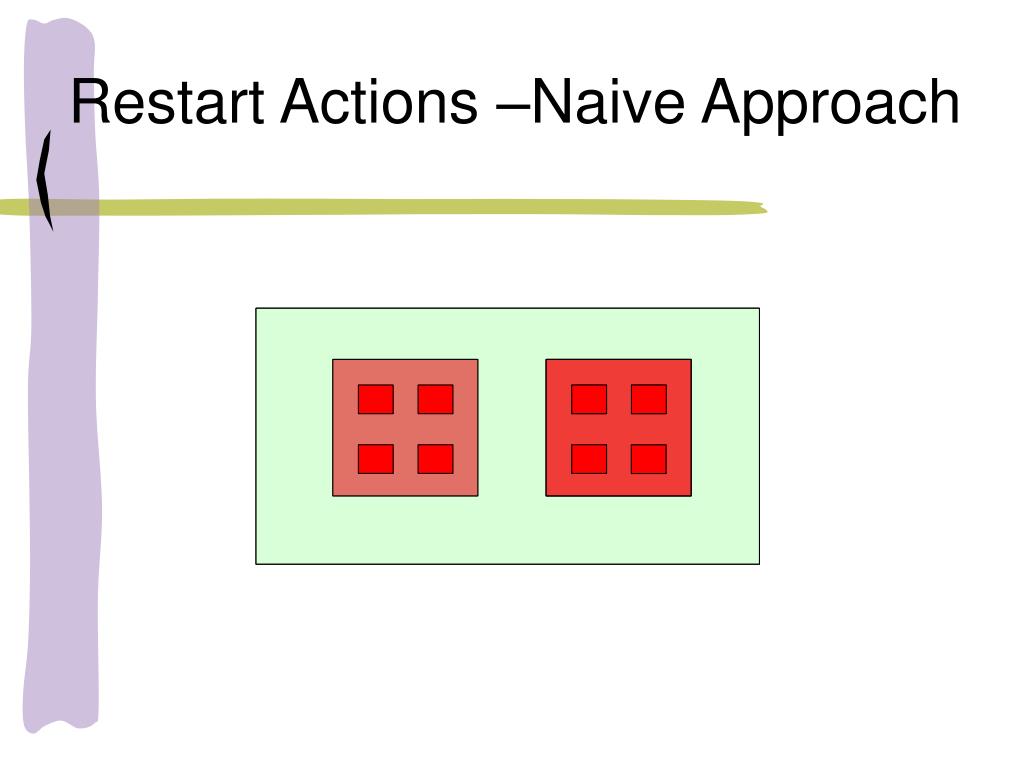 Restart Actions –Naive Approach